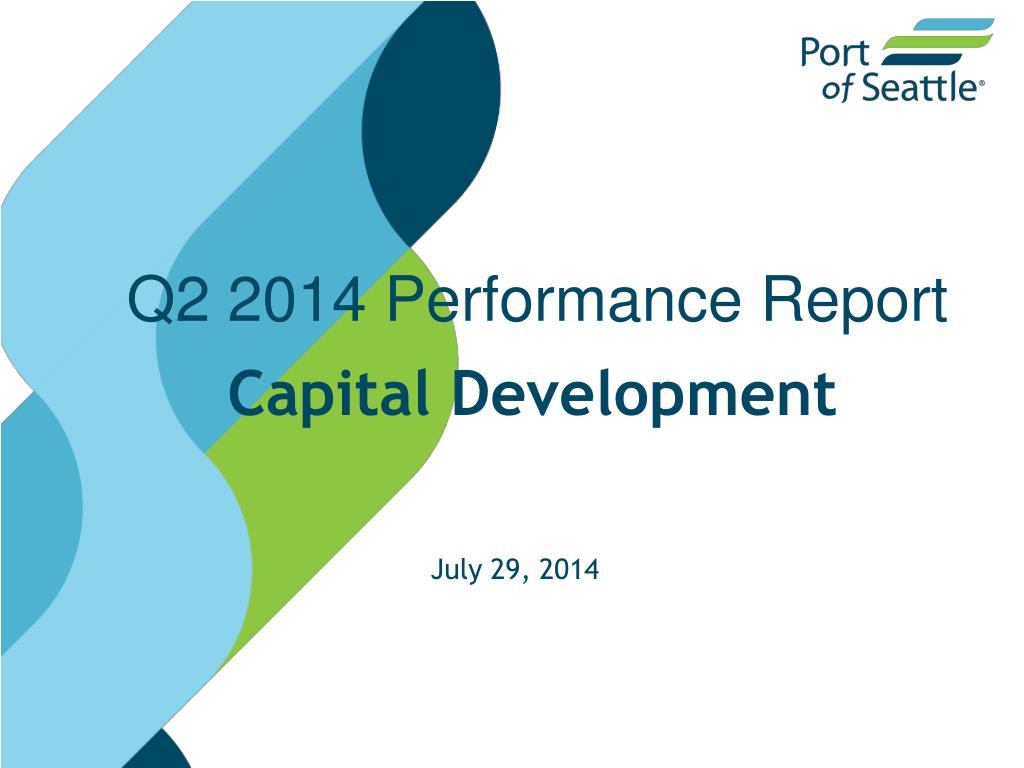 Port of Seattle®

Q2 2014 Performance Report
Capital Development

July 29, 2014